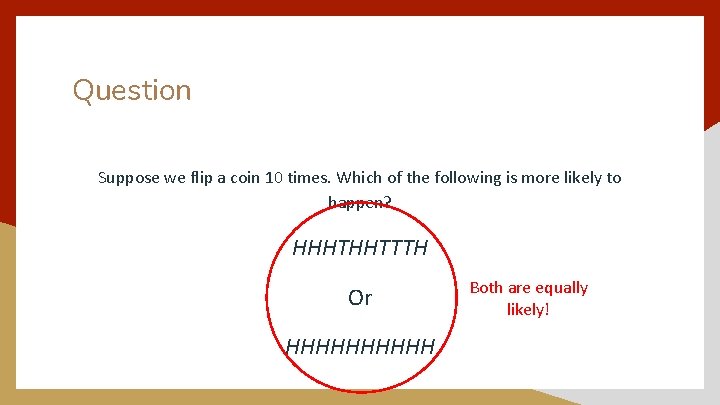 Question

Suppose we flip a coin 10 times. Which of the following is more likely to happen?

HHHTHHTTTH

Or

HHHHHHHHHH

Both are equally likely!